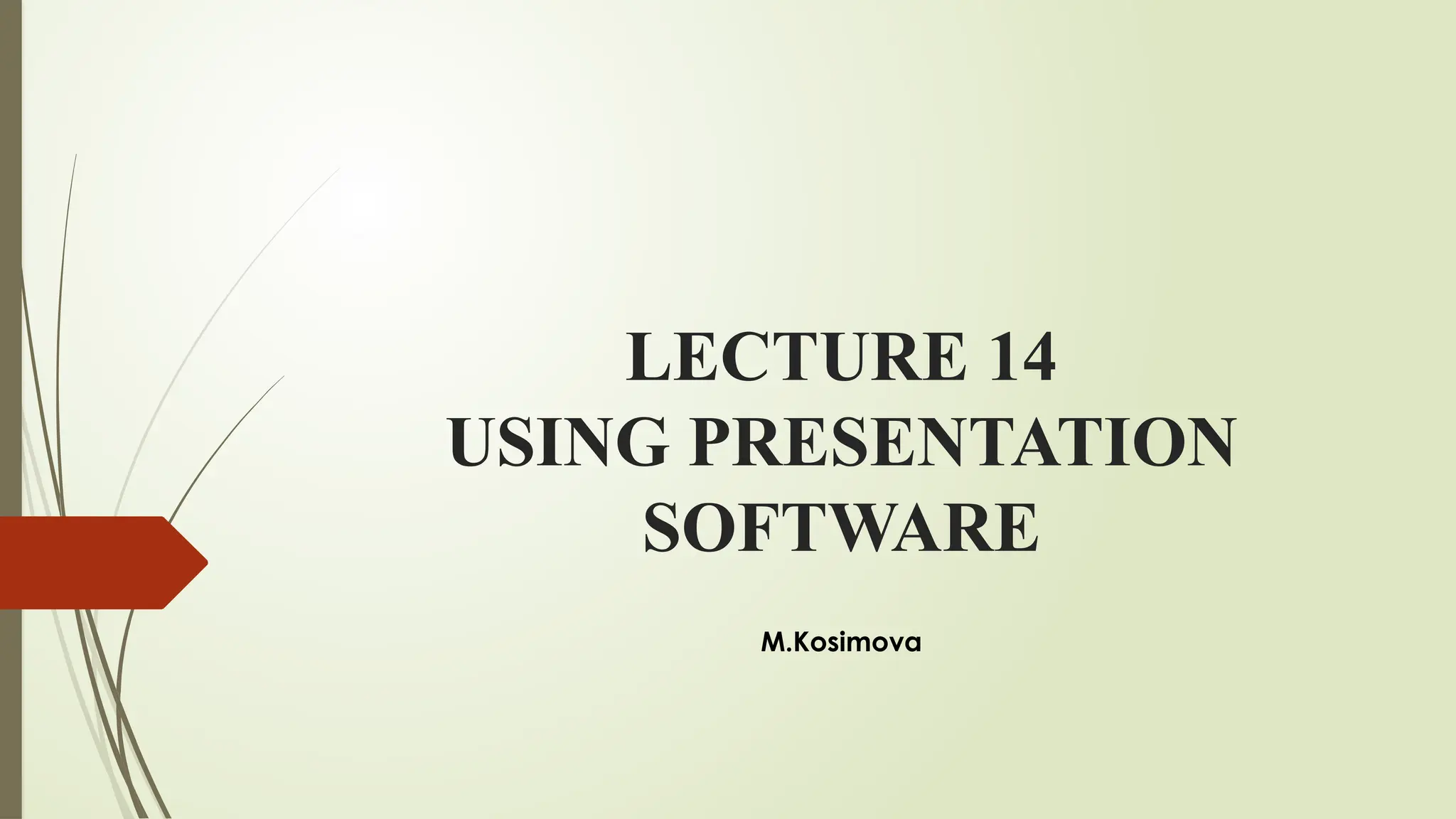 LECTURE 14
USING PRESENTATION SOFTWARE

M.Kosimova